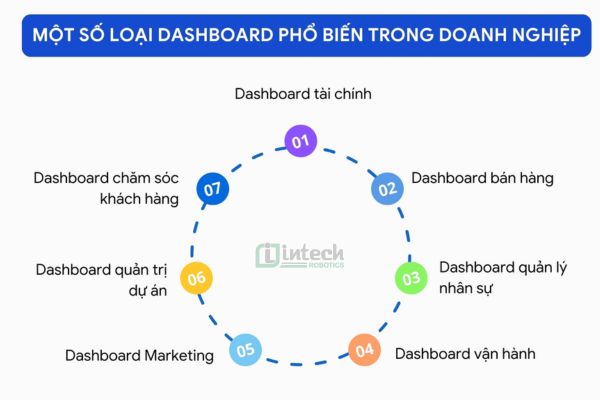 MỘT SỐ LOẠI DASHBOARD PHỔ BIẾN TRONG DOANH NGHIỆP

Dashboard tài chính
01

02
Dashboard bán hàng

03
Dashboard quản lý nhân sự

04
Dashboard vận hành

05
Dashboard Marketing

06
Dashboard quản trị dự án

07
Dashboard chăm sóc khách hàng

intech
ROBOTICS